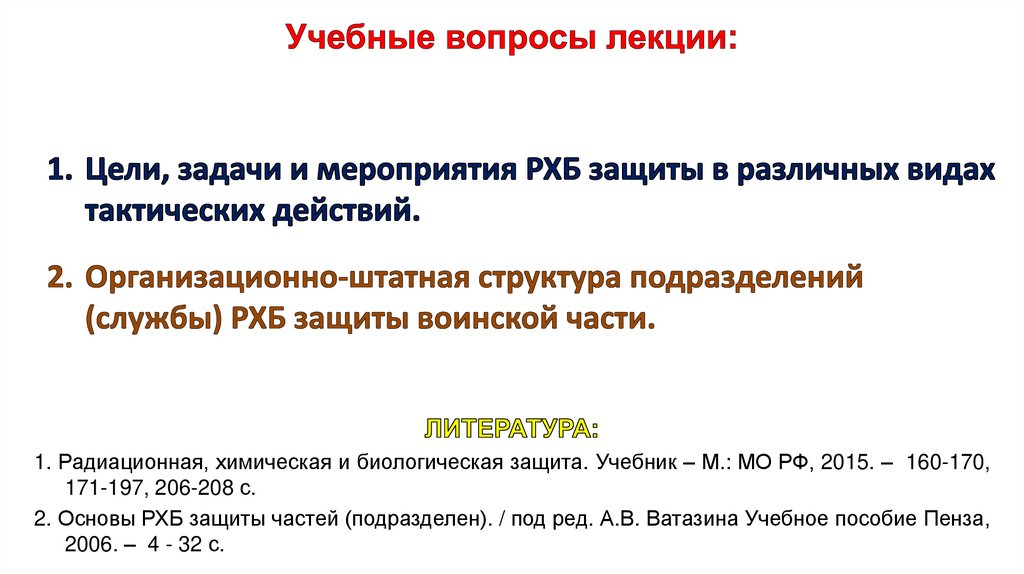 Учебные вопросы лекции:

1. Цели, задачи и мероприятия РХБ защиты в различных видах тактических действий.

2. Организационно-штатная структура подразделений (службы) РХБ защиты воинской части.

ЛИТЕРАТУРА:

1. Радиационная, химическая и биологическая защита. Учебник – М.: МО РФ, 2015. – 160-170, 171-197, 206-208 с.

2. Основы РХБ защиты частей (подразделен). / под ред. А.В. Ватазина Учебное пособие Пенза, 2006. – 4 - 32 с.